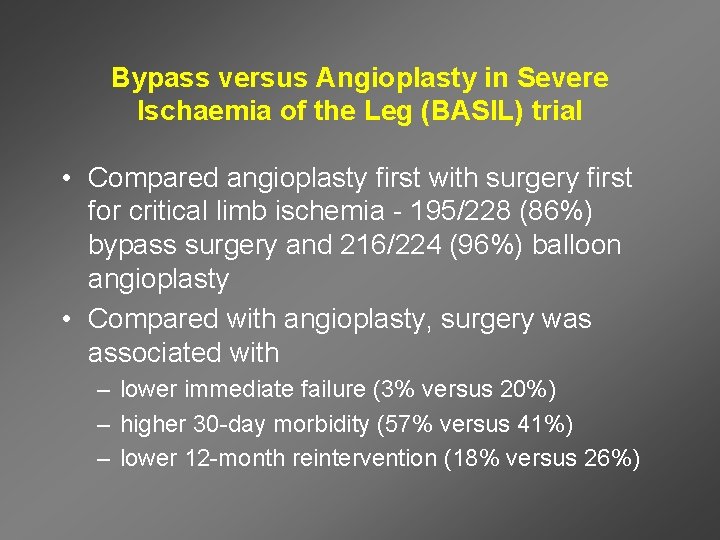 Bypass versus Angioplasty in Severe Ischaemia of the Leg (BASIL) trial

• Compared angioplasty first with surgery first for critical limb ischemia - 195/228 (86%) bypass surgery and 216/224 (96%) balloon angioplasty
• Compared with angioplasty, surgery was associated with
– lower immediate failure (3% versus 20%)
– higher 30-day morbidity (57% versus 41%)
– lower 12-month reintervention (18% versus 26%)